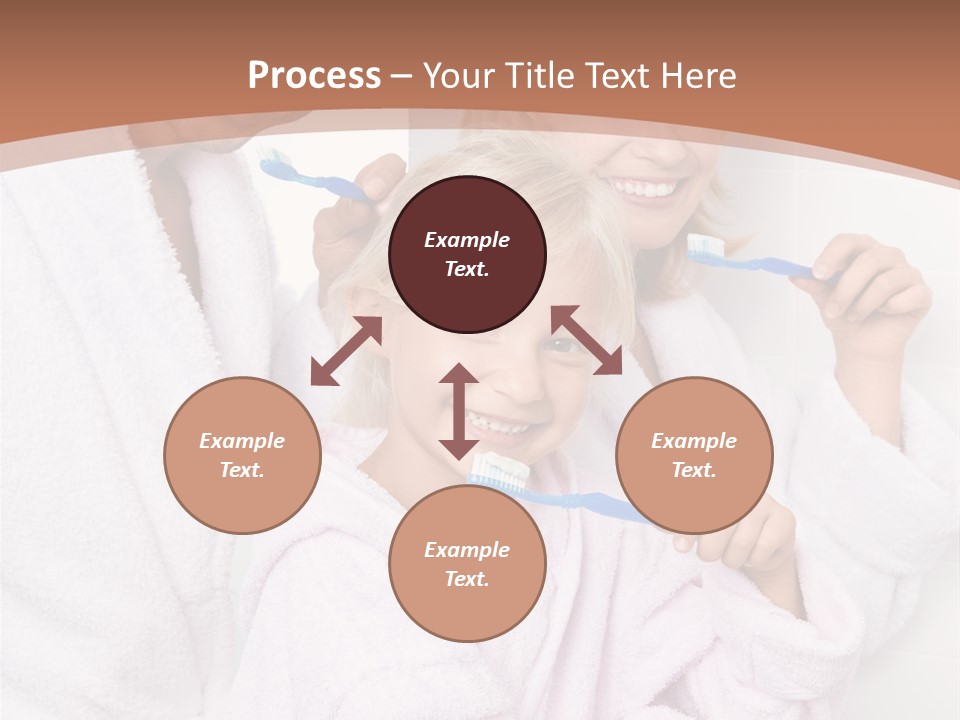 Process – Your Title Text Here

Example Text.

Example Text.

Example Text.

Example Text.